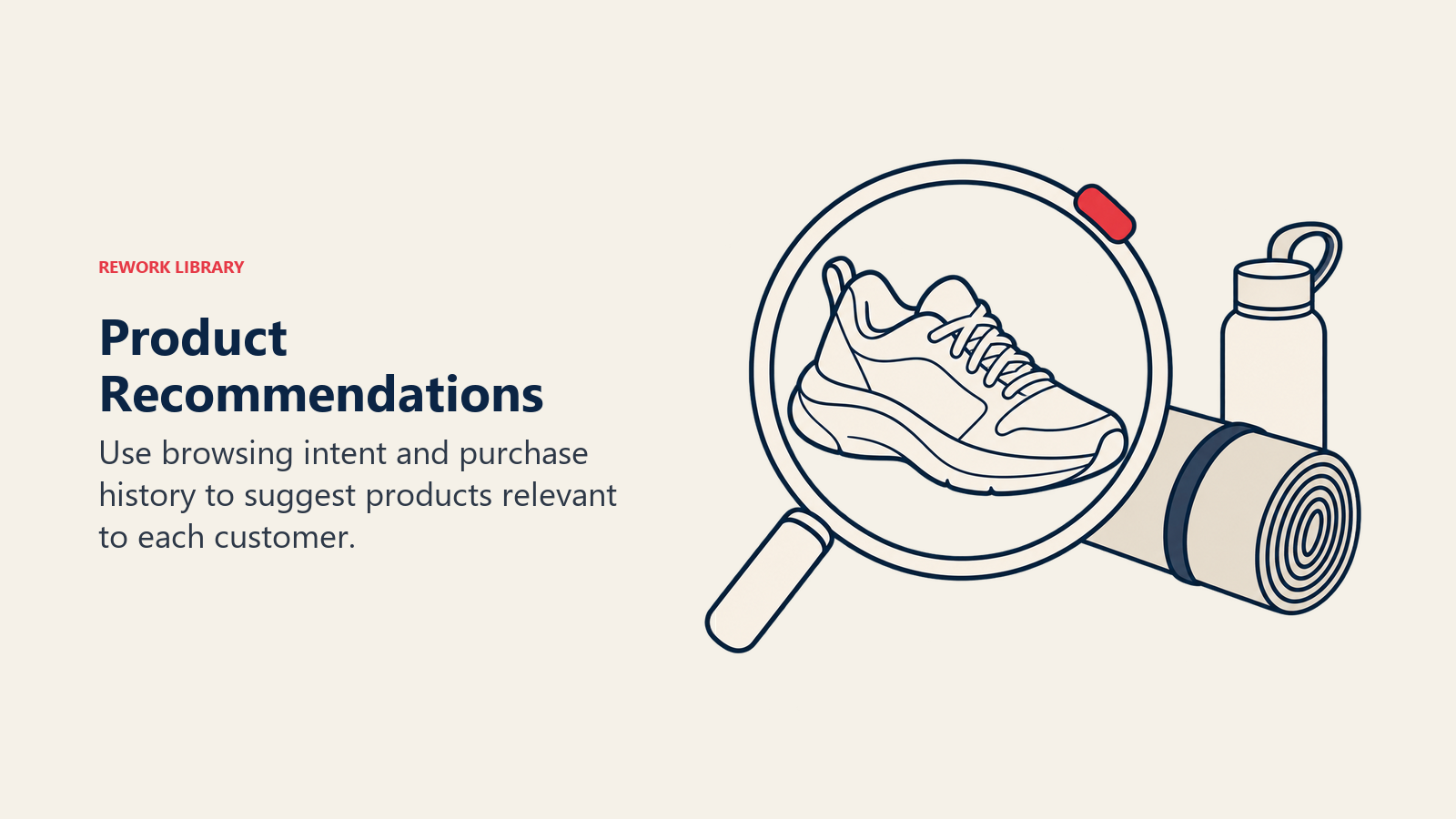 REWORK LIBRARY

Product
Recommendations

Use browsing intent and purchase history to suggest products relevant to each customer.